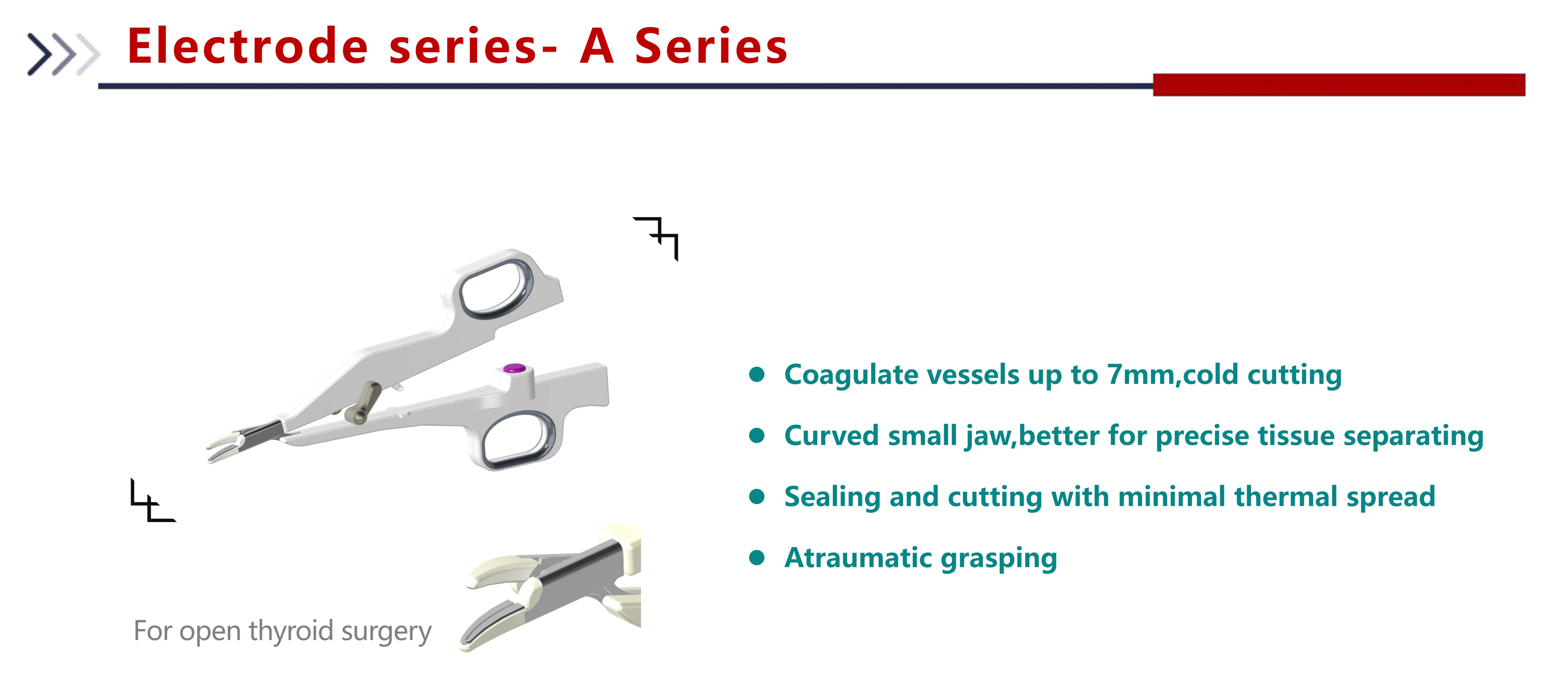 Electrode series- A Series

For open thyroid surgery

- Coagulate vessels up to 7mm,cold cutting
- Curved small jaw,better for precise tissue separating
- Sealing and cutting with minimal thermal spread
- Atraumatic grasping